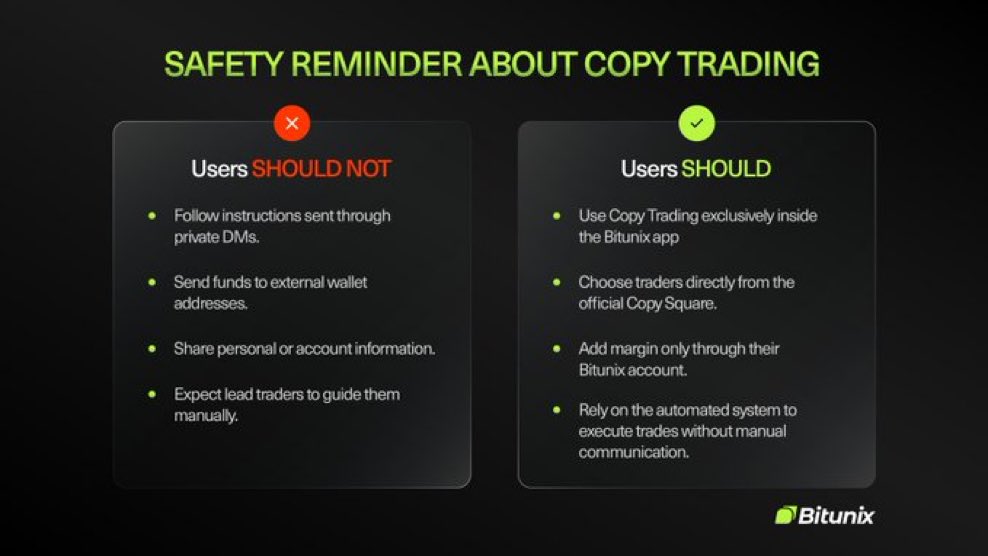 SAFETY REMINDER ABOUT COPY TRADING

Users SHOULD NOT

- Follow instructions sent through private DMs.
- Send funds to external wallet addresses.
- Share personal or account information.
- Expect lead traders to guide them manually.

Users SHOULD

- Use Copy Trading exclusively inside the Bitunix app
- Choose traders directly from the official Copy Square.
- Add margin only through their Bitunix account.
- Rely on the automated system to execute trades without manual communication.

Bitunix